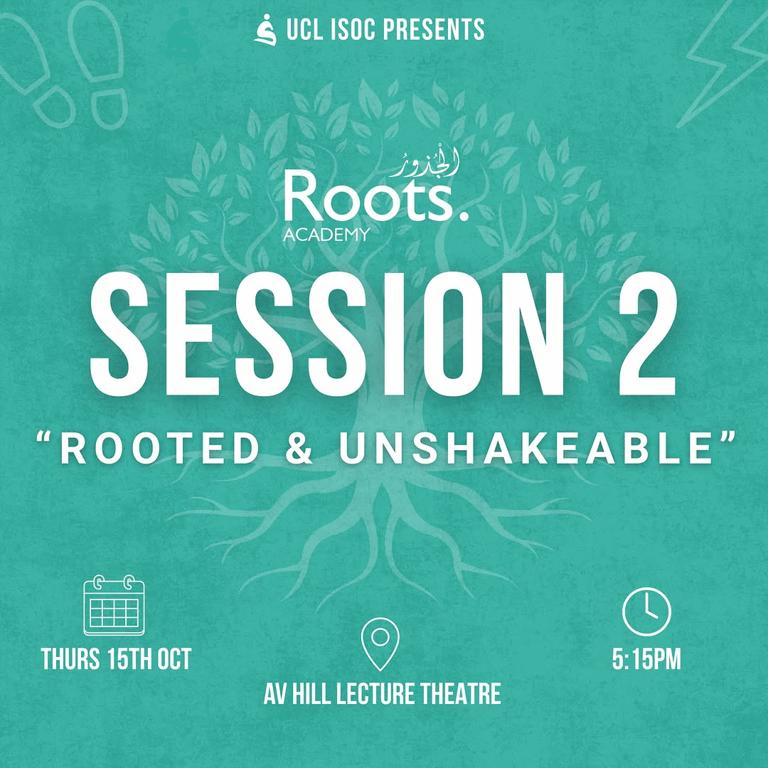 UCL ISOC PRESENTS

الجذور
Roots.
ACADEMY

SESSION 2

"ROOTED & UNSHAKEABLE"

THURS 15TH OCT

AV HILL LECTURE THEATRE

5:15PM